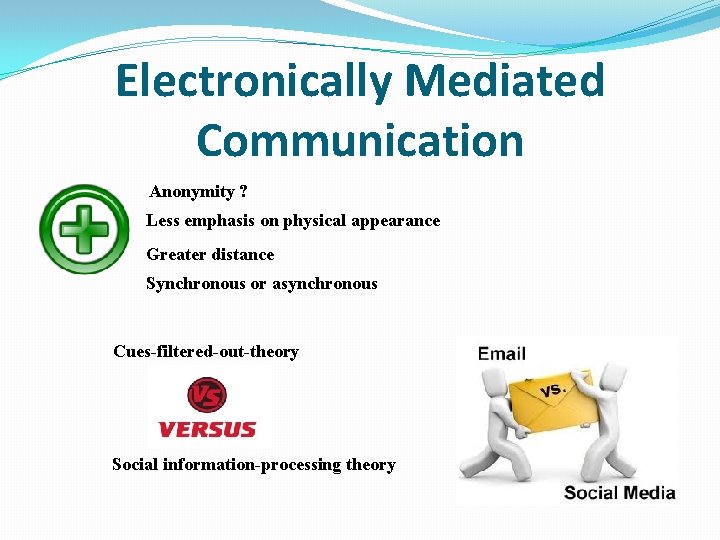 Electronically Mediated Communication

Anonymity ?

Less emphasis on physical appearance

Greater distance

Synchronous or asynchronous

Cues-filtered-out-theory

VS

VERSUS

Social information-processing theory

Email

VS.

Social Media